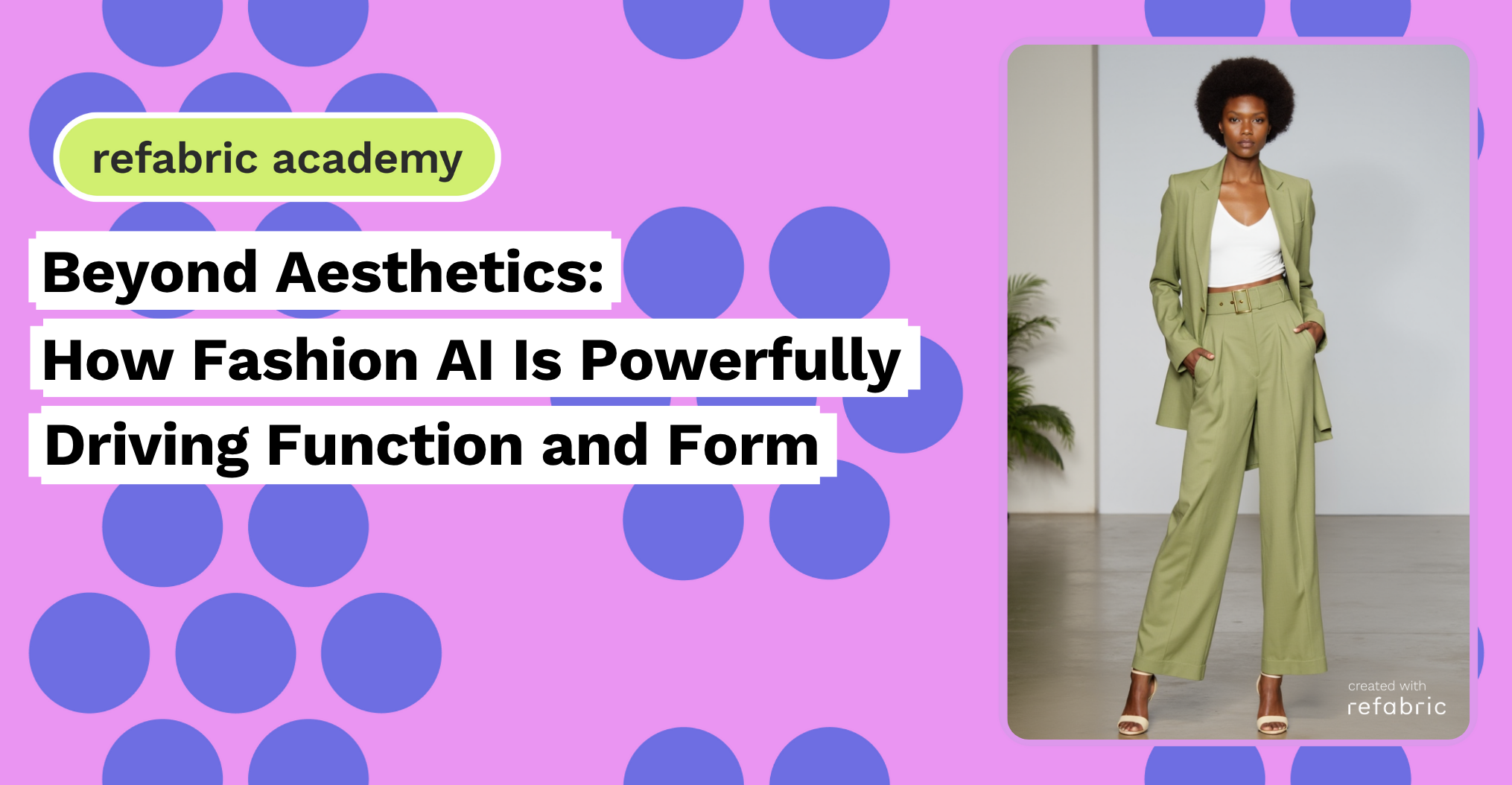 refabric academy

Beyond Aesthetics: How Fashion AI Is Powerfully Driving Function and Form

created with
refabric